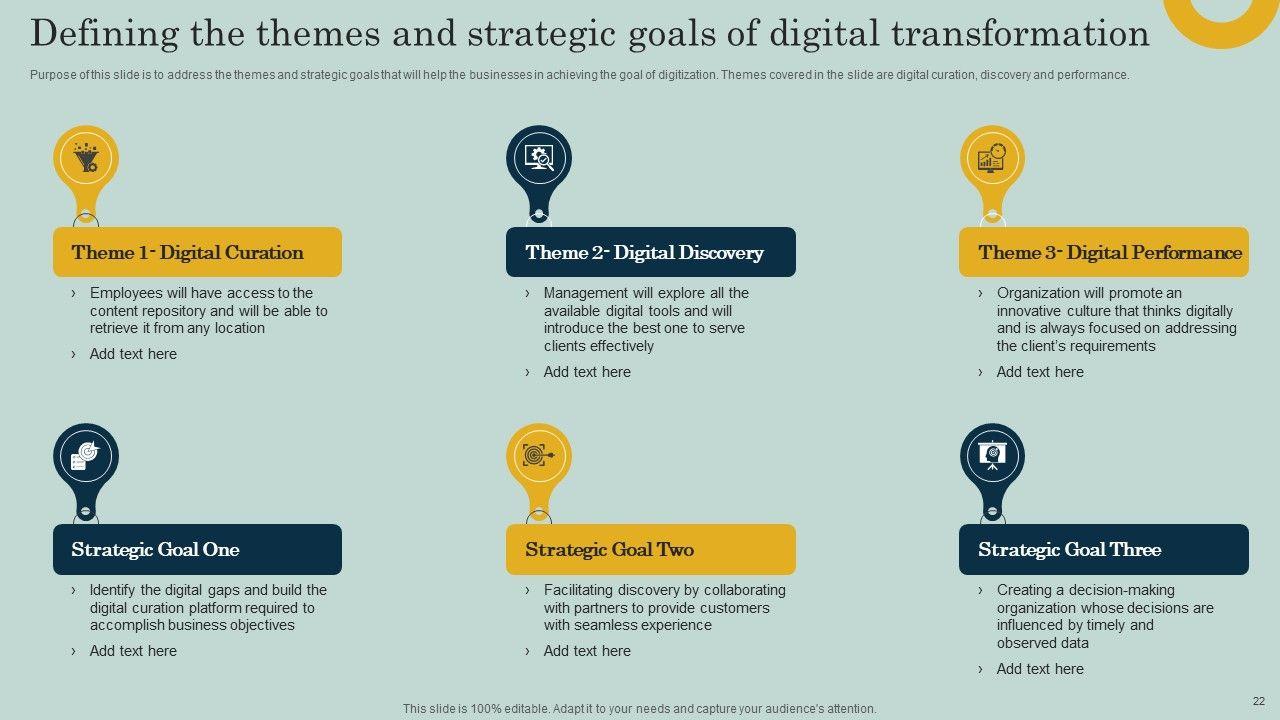 Defining the themes and strategic goals of digital transformation

Purpose of this slide is to address the themes and strategic goals that will help the businesses in achieving the goal of digitization. Themes covered in the slide are digital curation, discovery and performance.

Theme 1- Digital Curation

› Employees will have access to the content repository and will be able to retrieve it from any location

› Add text here

Theme 2- Digital Discovery

› Management will explore all the available digital tools and will introduce the best one to serve clients effectively

› Add text here

Theme 3- Digital Performance

› Organization will promote an innovative culture that thinks digitally and is always focused on addressing the client's requirements

› Add text here

Strategic Goal One

› Identify the digital gaps and build the digital curation platform required to accomplish business objectives

› Add text here

Strategic Goal Two

› Facilitating discovery by collaborating with partners to provide customers with seamless experience

› Add text here

Strategic Goal Three

› Creating a decision-making organization whose decisions are influenced by timely and observed data

› Add text here

This slide is 100% editable. Adapt it to your needs and capture your audience's attention.

22